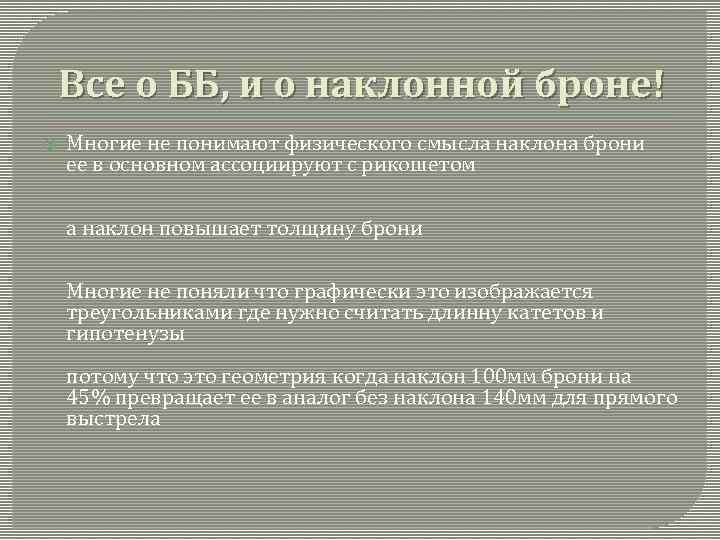 Все о ББ, и о наклонной броне!

Многие не понимают физического смысла наклона брони ее в основном ассоциируют с рикошетом

а наклон повышает толщину брони

Многие не поняли что графически это изображается треугольниками где нужно считать длинну катетов и гипотенузы

потому что это геометрия когда наклон 100мм брони на 45% превращает ее в аналог без наклона 140мм для прямого выстрела